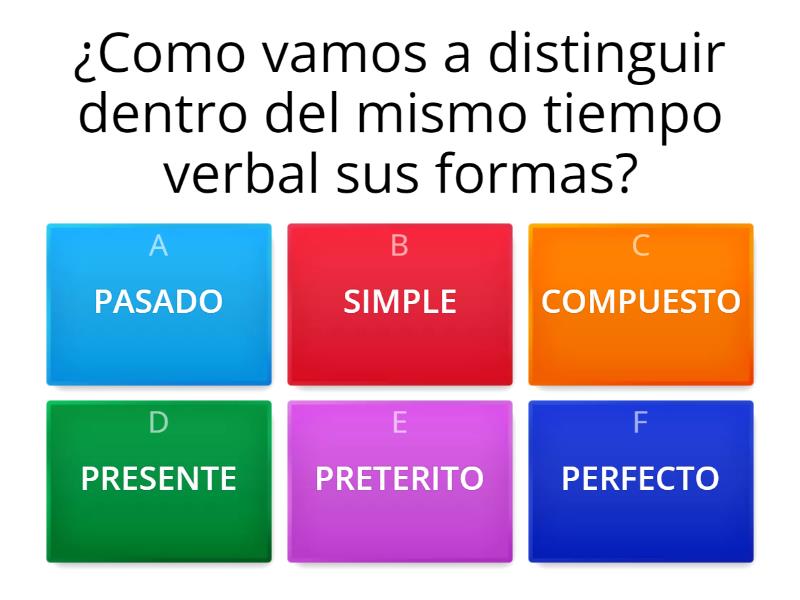 ¿Como vamos a distinguir dentro del mismo tiempo verbal sus formas?

A
PASADO

B
SIMPLE

C
COMPUESTO

D
PRESENTE

E
PRETERITO

F
PERFECTO